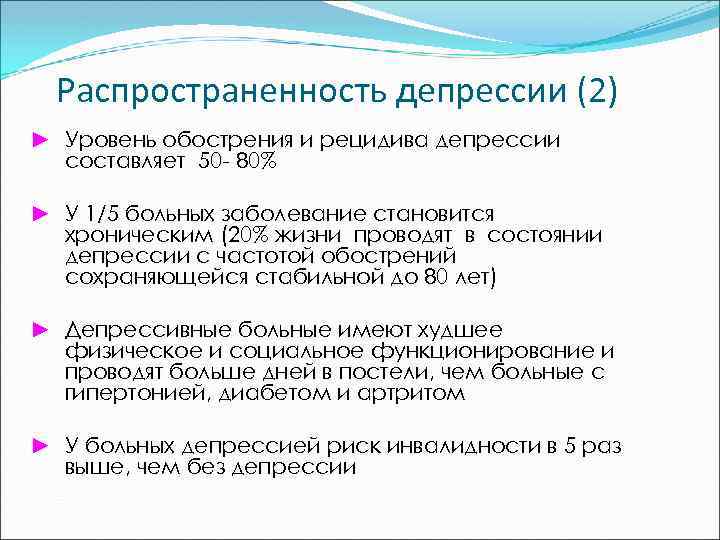 Распространенность депрессии (2)

► Уровень обострения и рецидива депрессии составляет 50- 80%

► У 1/5 больных заболевание становится хроническим (20% жизни проводят в состоянии депрессии с частотой обострений сохраняющейся стабильной до 80 лет)

► Депрессивные больные имеют худшее физическое и социальное функционирование и проводят больше дней в постели, чем больные с гипертонией, диабетом и артритом

► У больных депрессией риск инвалидности в 5 раз выше, чем без депрессии